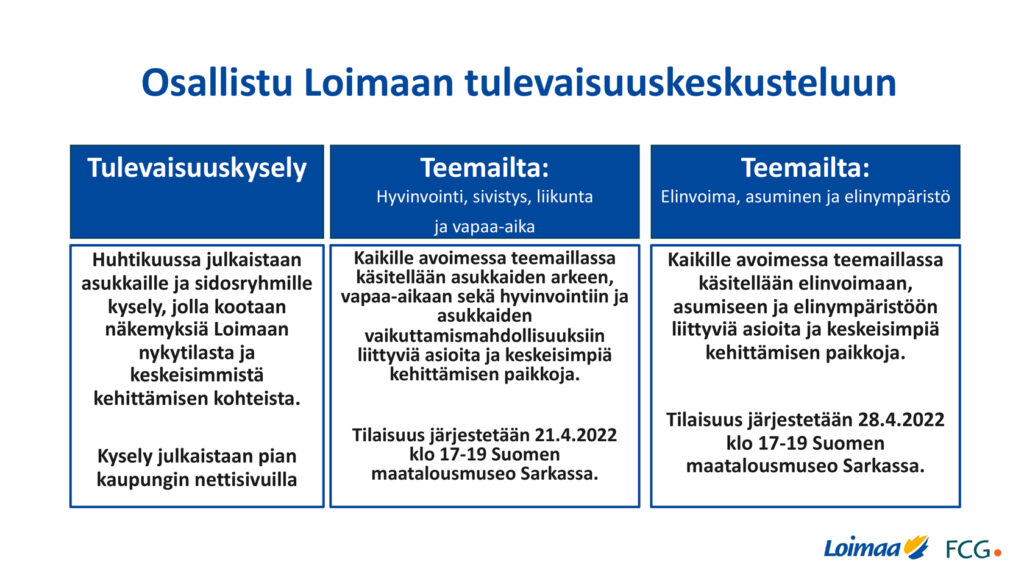 Osallistu Loimaan tulevaisuuskeskusteluun

Tulevaisuuskysely

Huhtikuussa julkaistaan asukkaille ja sidosryhmille kysely, jolla kootaan näkemyksiä Loimaan nykytilasta ja keskeisimmistä kehittämisen kohteista.

Kysely julkaistaan pian kaupungin nettisivuilla

Teemailta:
Hyvinvointi, sivistys, liikunta ja vapaa-aika

Kaikille avoimessa teemaillassa käsitellään asukkaiden arkeen, vapaa-aikaan sekä hyvinvointiin ja asukkaiden vaikuttamismahdollisuuksiin liittyviä asioita ja keskeisimpiä kehittämisen paikkoja.

Tilaisuus järjestetään 21.4.2022 klo 17-19 Suomen maatalousmuseo Sarkassa.

Teemailta:
Elinvoima, asuminen ja elinympäristö

Kaikille avoimessa teemaillassa käsitellään elinvoimaan, asumiseen ja elinympäristöön liittyviä asioita ja keskeisimpiä kehittämisen paikkoja.

Tilaisuus järjestetään 28.4.2022 klo 17-19 Suomen maatalousmuseo Sarkassa.

Loimaa FCG